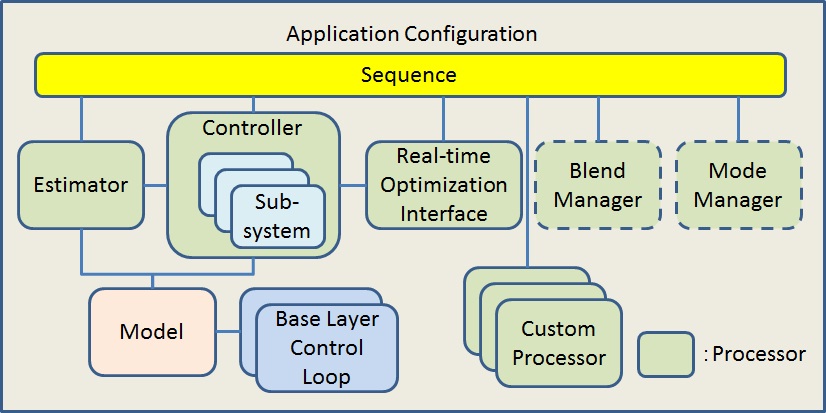 Application Configuration

Sequence

Estimator

Controller

Sub-system

Real-time Optimization Interface

Blend Manager

Mode Manager

Model

Base Layer Control Loop

Custom Processor

: Processor